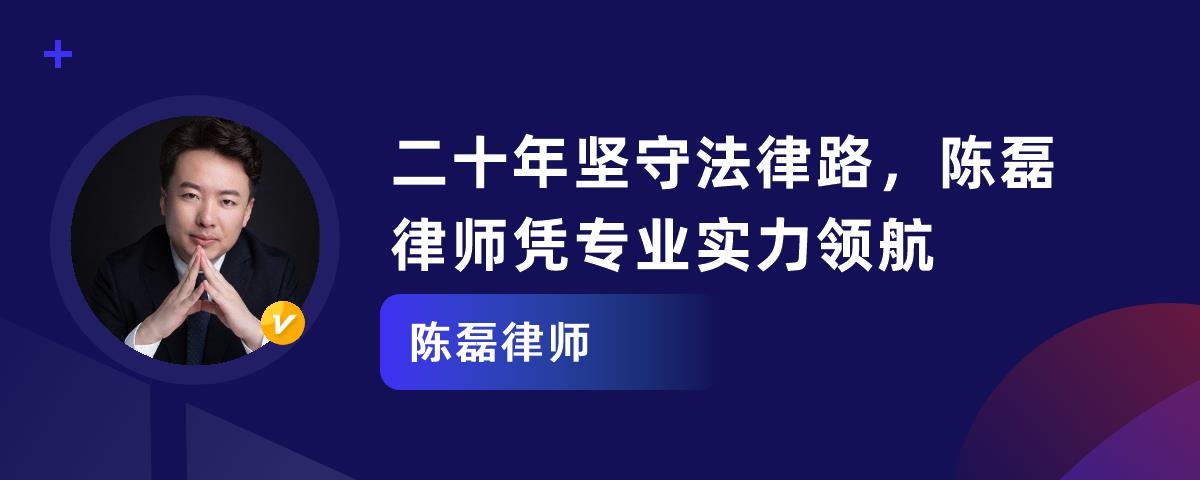 二十年坚守法律路，陈磊律师凭专业实力领航

陈磊律师